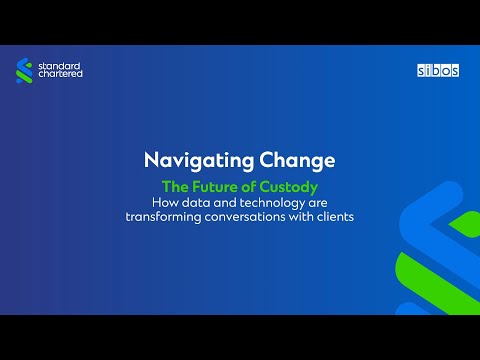 standard chartered

sibos

Navigating Change

The Future of Custody

How data and technology are transforming conversations with clients